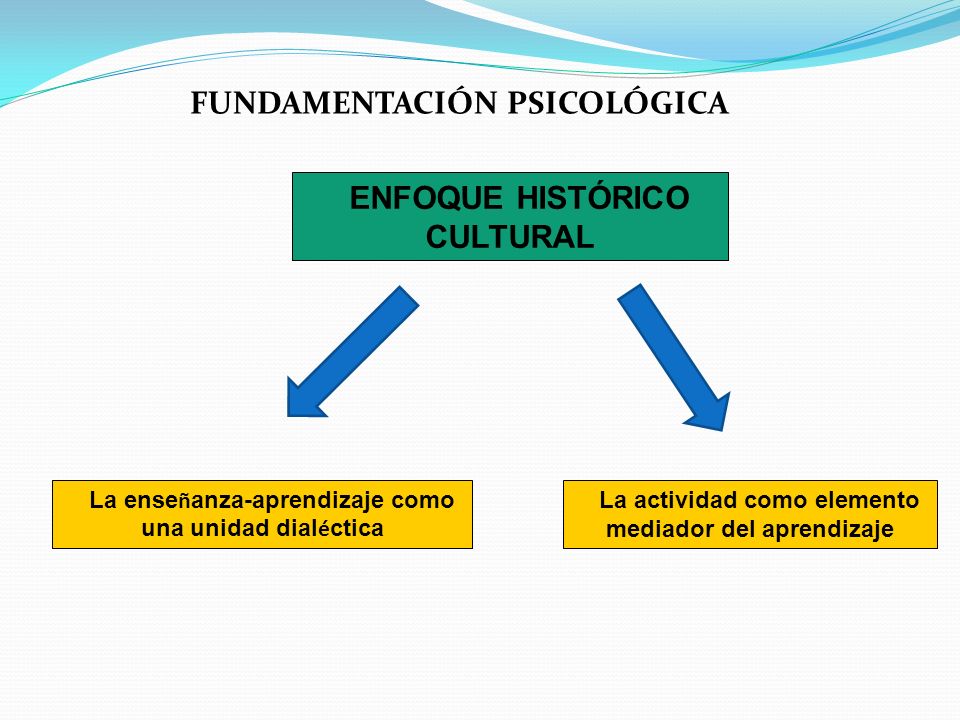 FUNDAMENTACIÓN PSICOLÓGICA

ENFOQUE HISTÓRICO CULTURAL

La enseñanza-aprendizaje como una unidad dialéctica

La actividad como elemento mediador del aprendizaje